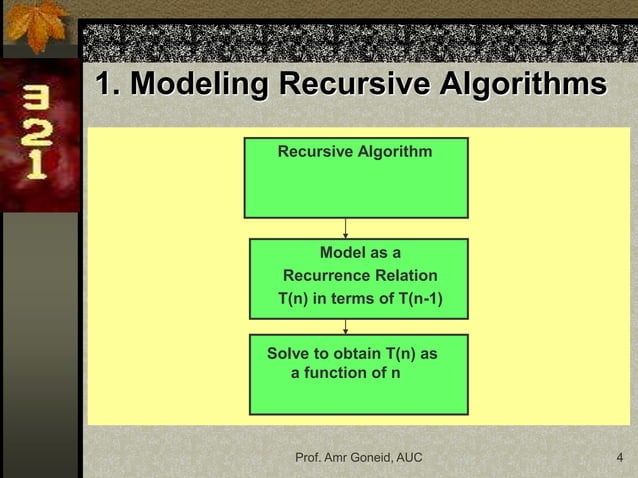 3
2
1

1. Modeling Recursive Algorithms

Recursive Algorithm

Model as a Recurrence Relation T(n) in terms of T(n-1)

Solve to obtain T(n) as a function of n

Prof. Amr Goneid, AUC

4